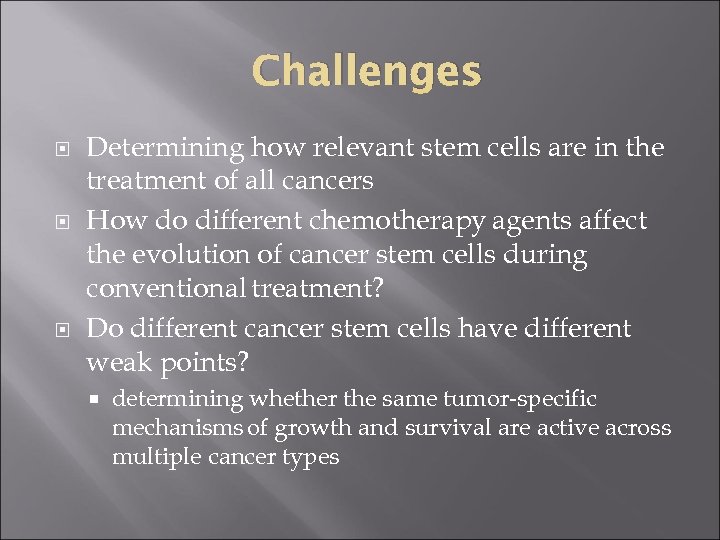 Challenges

Determining how relevant stem cells are in the treatment of all cancers

How do different chemotherapy agents affect the evolution of cancer stem cells during conventional treatment?

Do different cancer stem cells have different weak points?

determining whether the same tumor-specific mechanisms of growth and survival are active across multiple cancer types